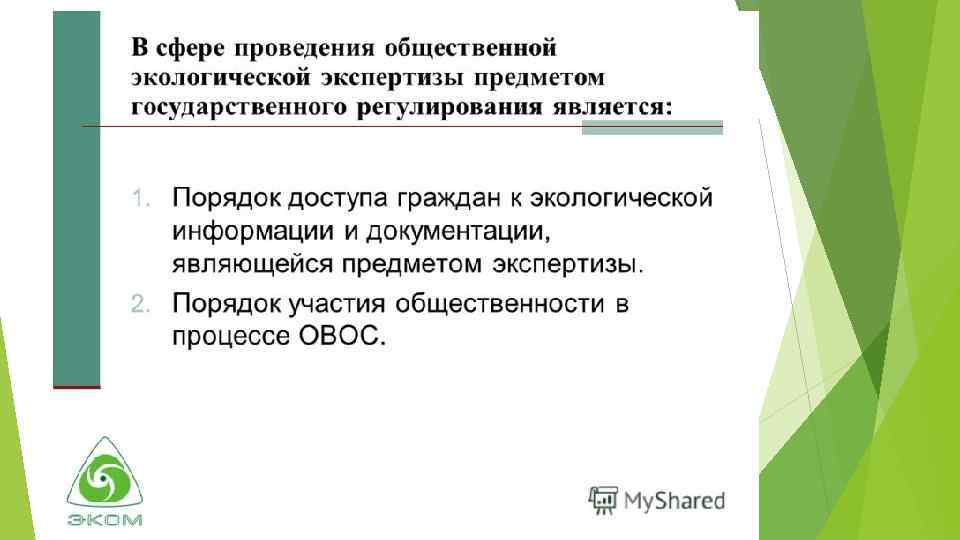 В сфере проведения общественной экологической экспертизы предметом государственного регулирования является:

1. Порядок доступа граждан к экологической информации и документации, являющейся предметом экспертизы.
2. Порядок участия общественности в процессе ОВОС.

ЭКОМ

MyShared